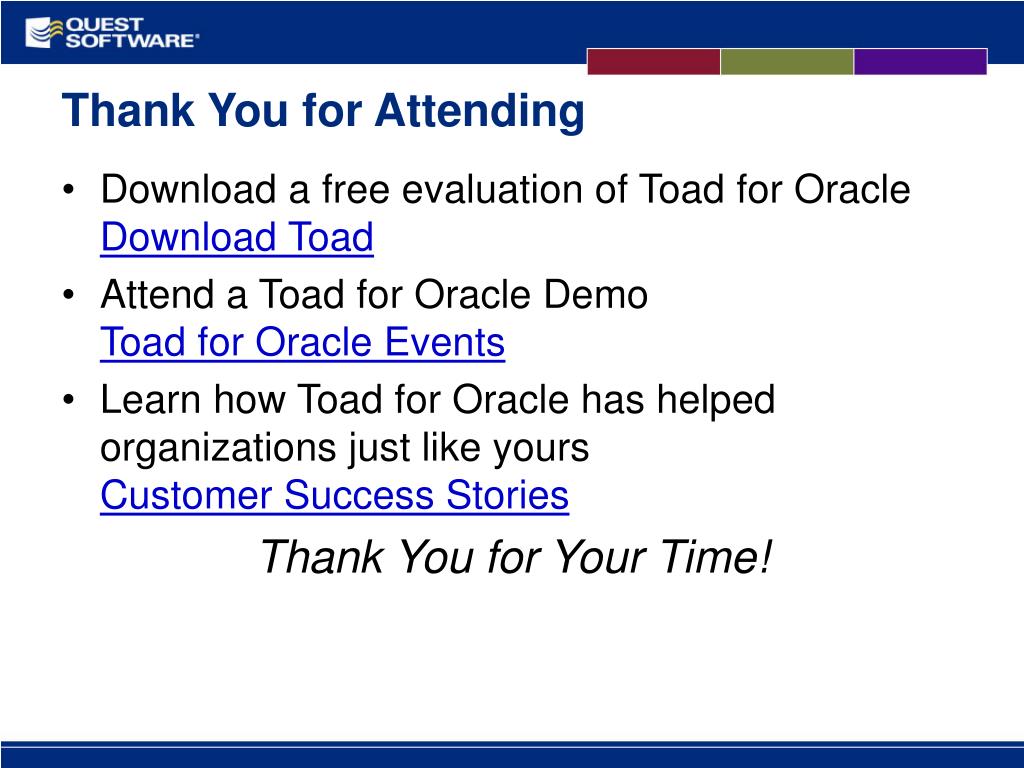 QUEST SOFTWARE®

Thank You for Attending

• Download a free evaluation of Toad for Oracle
Download Toad

• Attend a Toad for Oracle Demo
Toad for Oracle Events

• Learn how Toad for Oracle has helped organizations just like yours
Customer Success Stories

Thank You for Your Time!